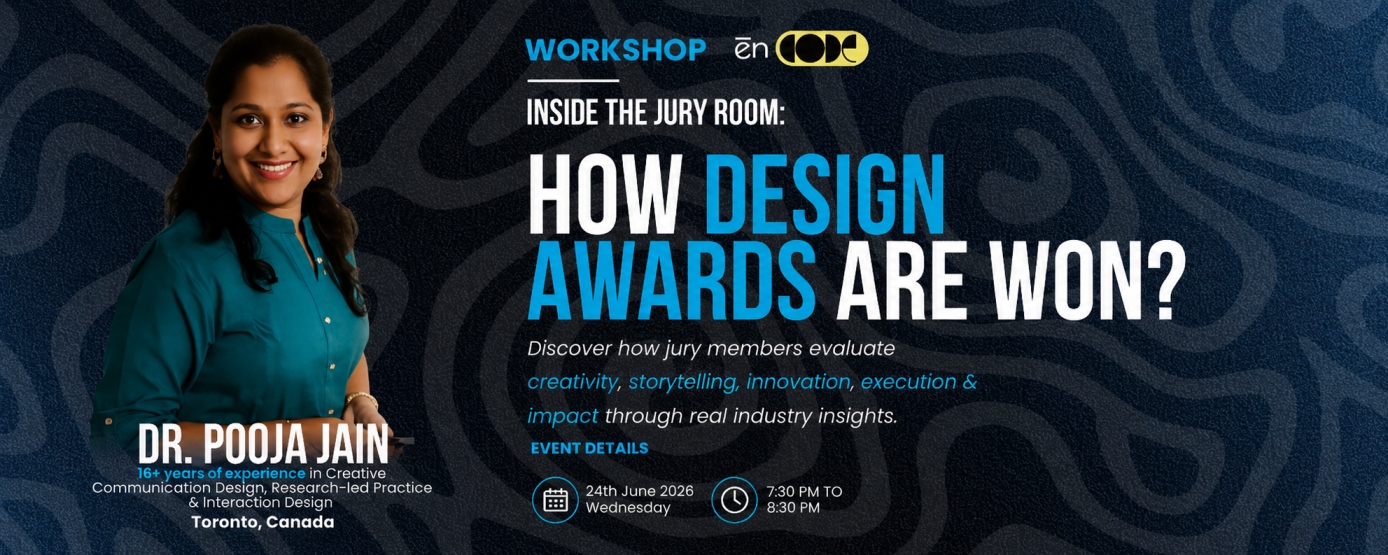 WORKSHOP ēn CODE

INSIDE THE JURY ROOM:

HOW DESIGN AWARDS ARE WON?

Discover how jury members evaluate creativity, storytelling, innovation, execution & impact through real industry insights.

EVENT DETAILS

24th June 2026 Wednesday

7:30 PM TO 8:30 PM

DR. POOJA JAIN

16+ years of experience in Creative Communication Design, Research-led Practice & Interaction Design

Toronto, Canada